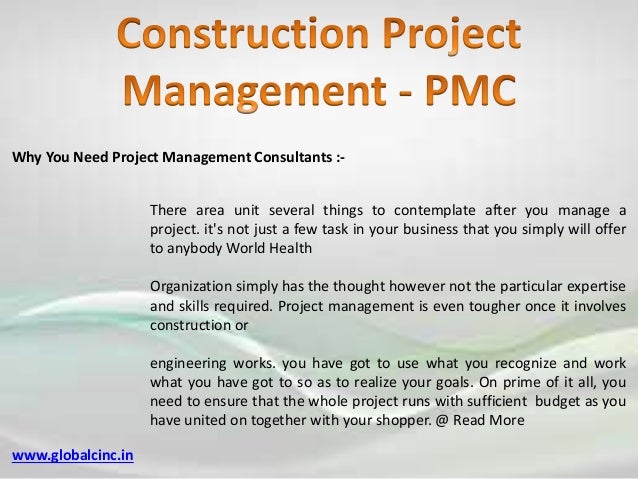 Construction Project Management - PMC

Why You Need Project Management Consultants :-

There area unit several things to contemplate after you manage a project. it's not just a few task in your business that you simply will offer to anybody World Health

Organization simply has the thought however not the particular expertise and skills required. Project management is even tougher once it involves construction or

engineering works. you have got to use what you recognize and work what you have got to so as to realize your goals. On prime of it all, you need to ensure that the whole project runs with sufficient budget as you have united on together with your shopper. @ Read More

www.globalcinc.in